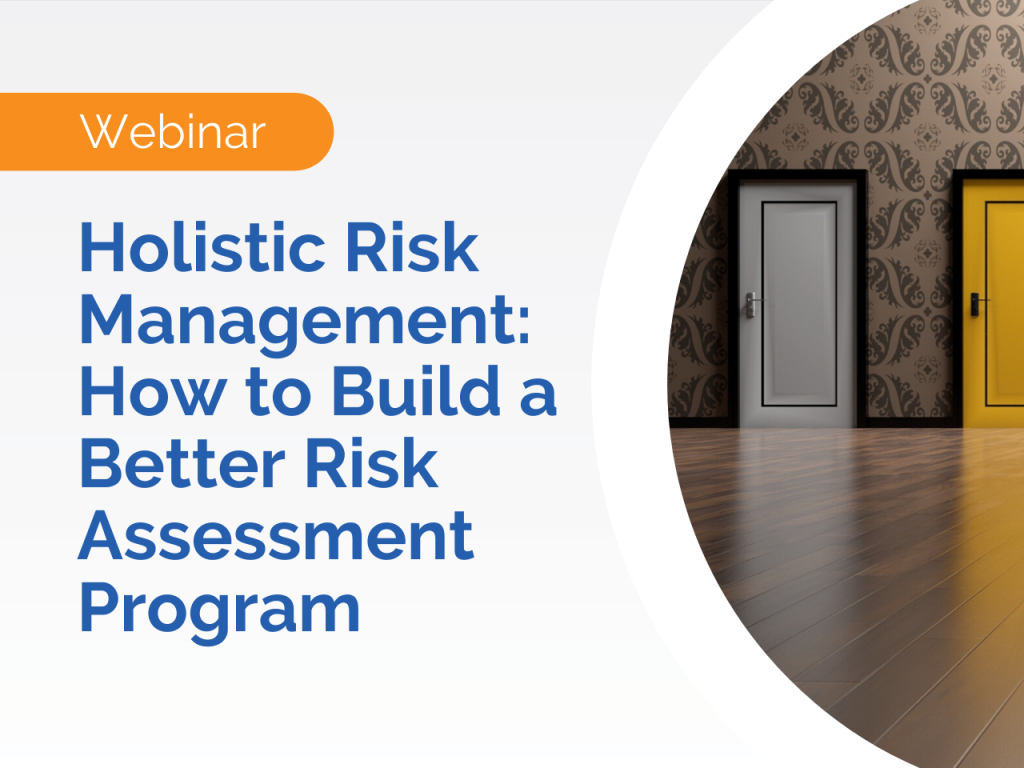 Webinar

Holistic Risk Management: How to Build a Better Risk Assessment Program